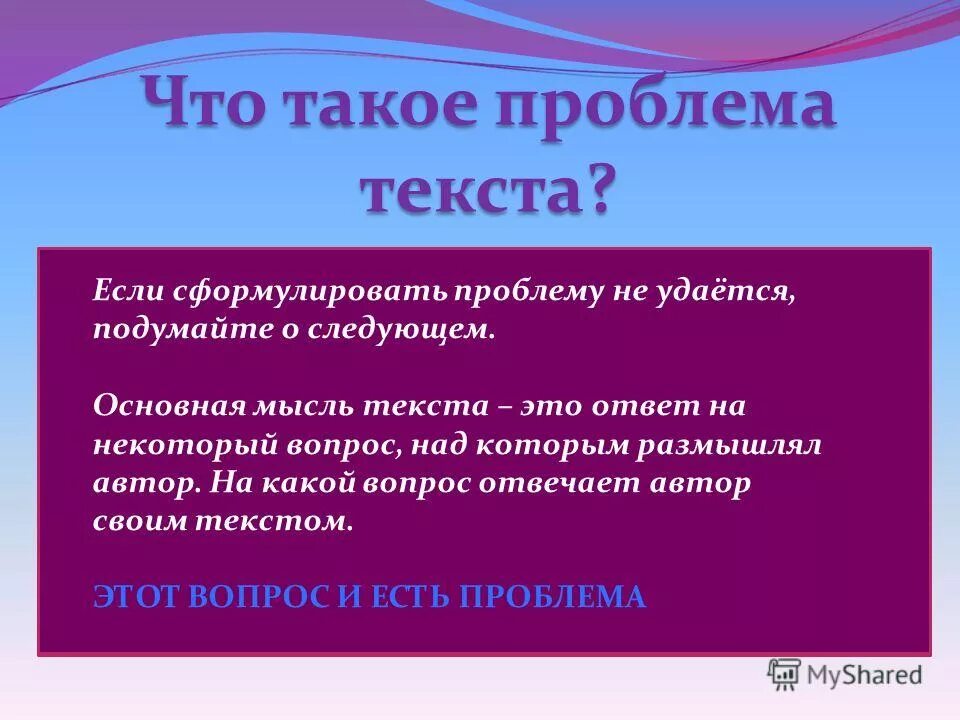 Что такое проблема текста?

Если сформулировать проблему не удаётся, подумайте о следующем.

Основная мысль текста – это ответ на некоторый вопрос, над которым размышлял автор. На какой вопрос отвечает автор своим текстом.

ЭТОТ ВОПРОС И ЕСТЬ ПРОБЛЕМА

MyShared